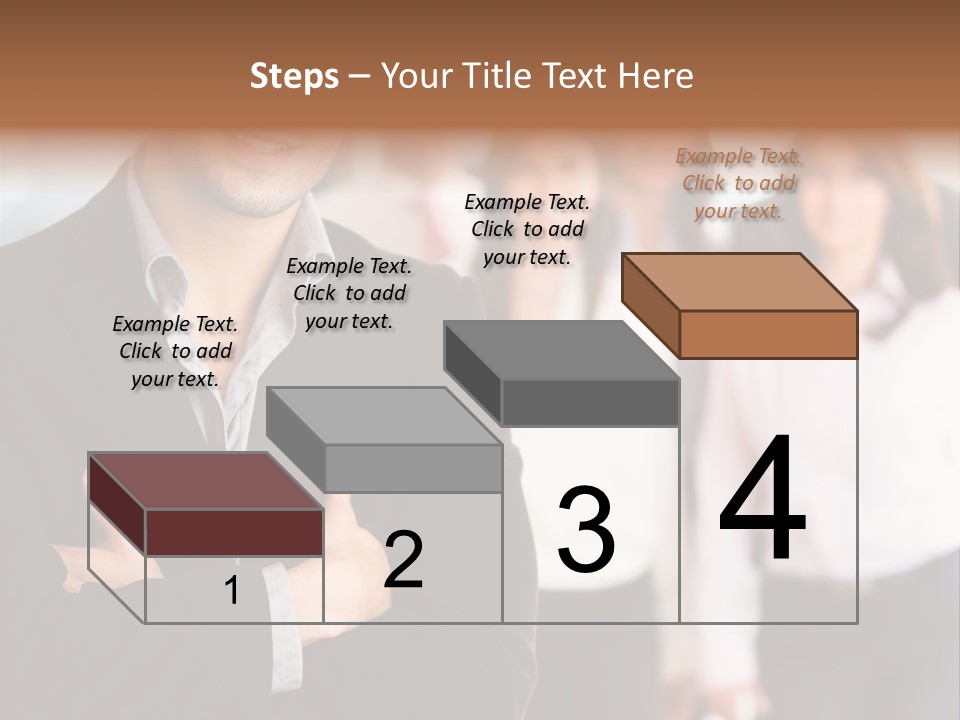 Steps – Your Title Text Here

Example Text. Click to add your text.

Example Text. Click to add your text.

Example Text. Click to add your text.

Example Text. Click to add your text.

1

2

3

4